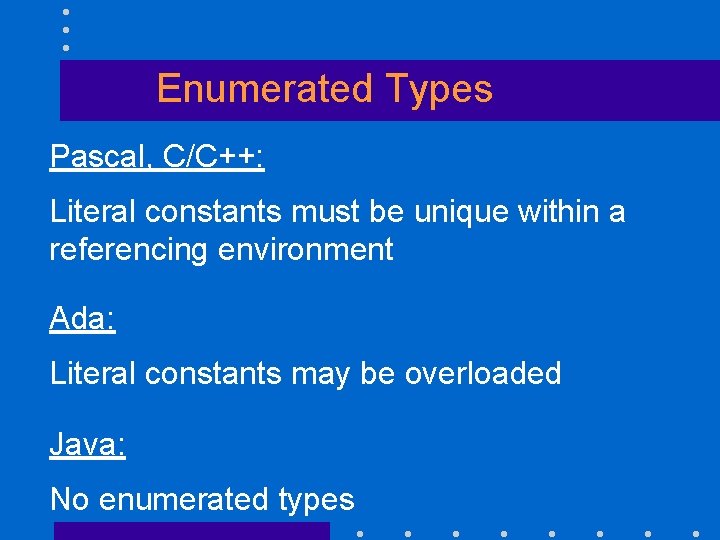 Enumerated Types

Pascal, C/C++:

Literal constants must be unique within a referencing environment

Ada:

Literal constants may be overloaded

Java:

No enumerated types